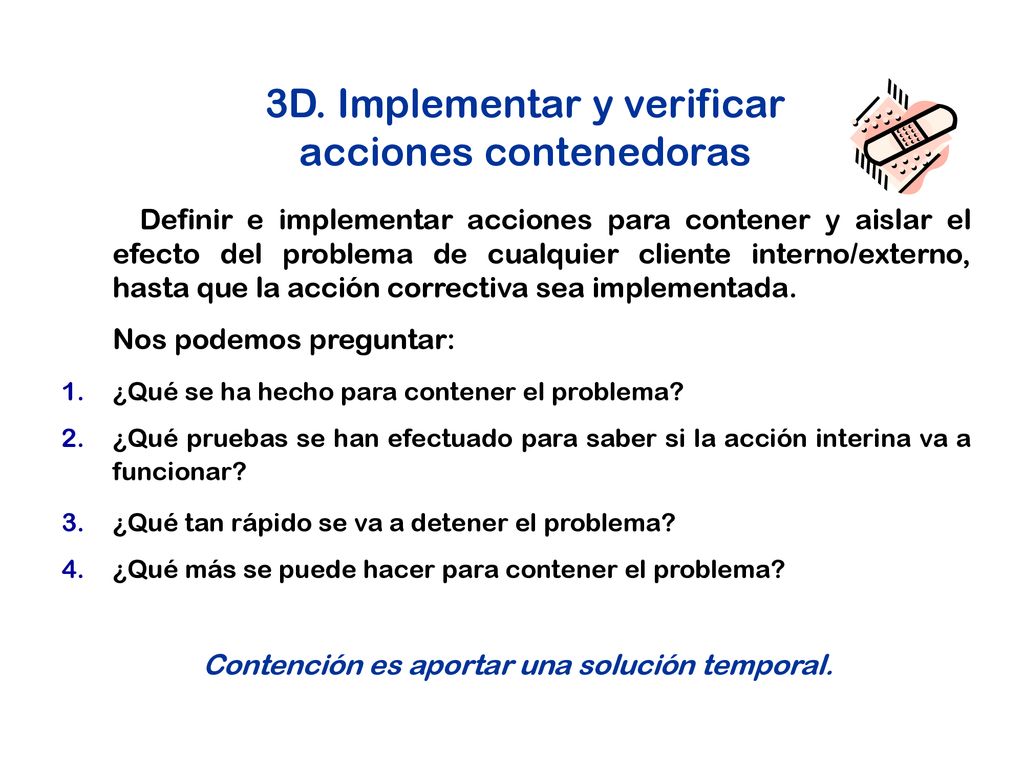 3D. Implementar y verificar acciones contenedoras

Definir e implementar acciones para contener y aislar el efecto del problema de cualquier cliente interno/externo, hasta que la acción correctiva sea implementada.

Nos podemos preguntar:

1. ¿Qué se ha hecho para contener el problema?
2. ¿Qué pruebas se han efectuado para saber si la acción interina va a funcionar?
3. ¿Qué tan rápido se va a detener el problema?
4. ¿Qué más se puede hacer para contener el problema?

Contención es aportar una solución temporal.